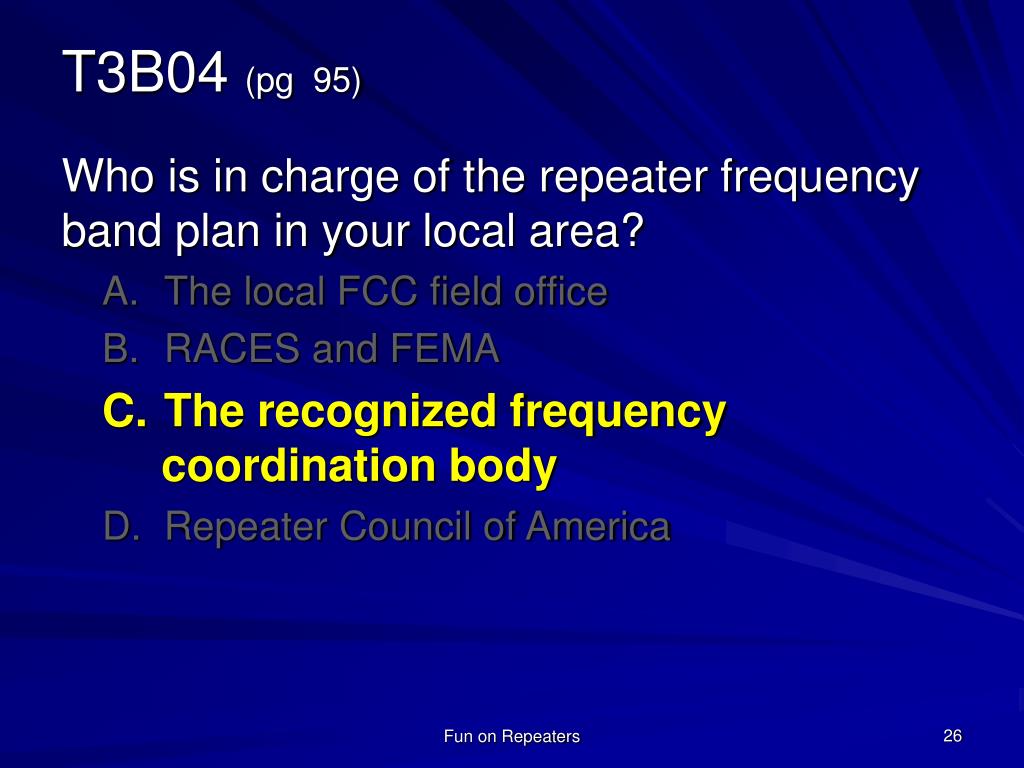 T3B04 (pg 95)

Who is in charge of the repeater frequency band plan in your local area?

A. The local FCC field office

B. RACES and FEMA

C. The recognized frequency coordination body

D. Repeater Council of America

Fun on Repeaters

26